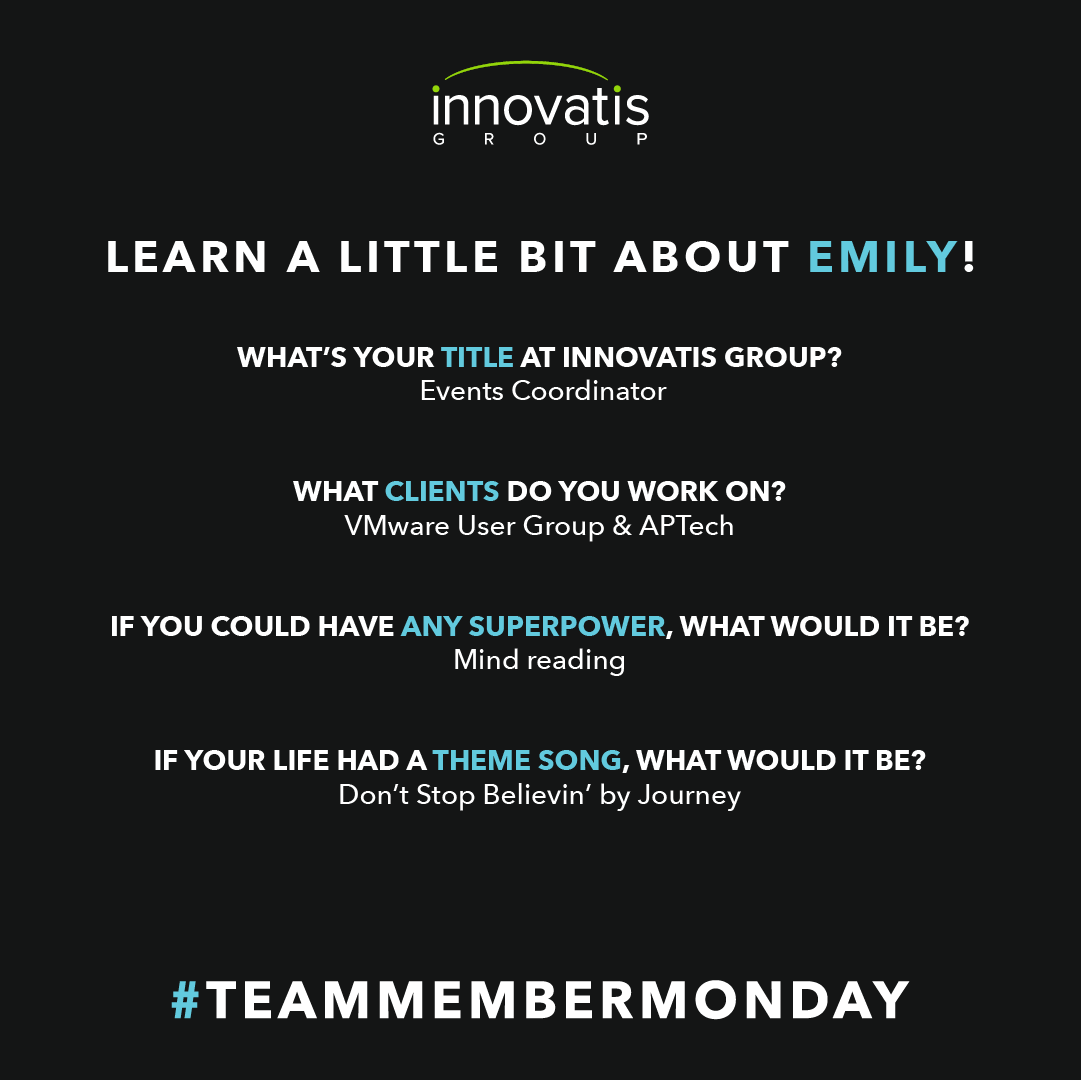 innovatis
GROUP

LEARN A LITTLE BIT ABOUT EMILY!

WHAT'S YOUR TITLE AT INNOVATIS GROUP?
Events Coordinator

WHAT CLIENTS DO YOU WORK ON?
VMware User Group & APTech

IF YOU COULD HAVE ANY SUPERPOWER, WHAT WOULD IT BE?
Mind reading

IF YOUR LIFE HAD A THEME SONG, WHAT WOULD IT BE?
Don't Stop Believin' by Journey

#TEAMMEMBERMONDAY